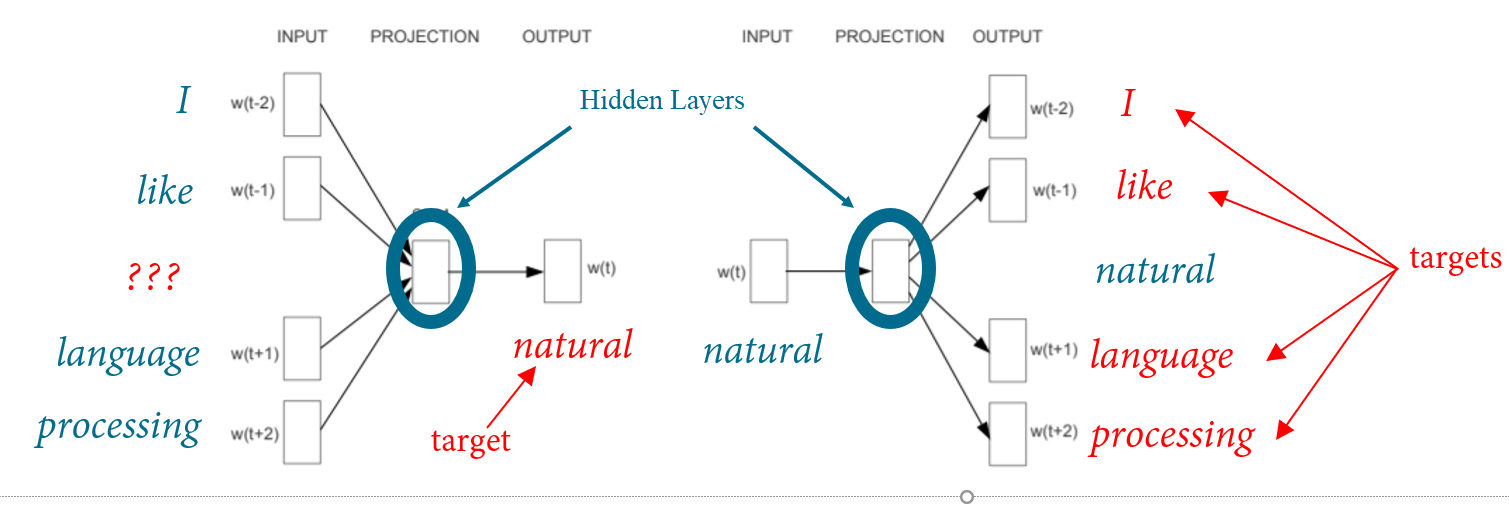 INPUT PROJECTION OUTPUT

I w(t-2)

like w(t-1)

???

language w(t+1)

processing w(t+2)

w(t)

natural

target

Hidden Layers

INPUT PROJECTION OUTPUT

w(t)

natural

w(t-2) I

w(t-1) like

natural

w(t+1) language

w(t+2) processing

targets